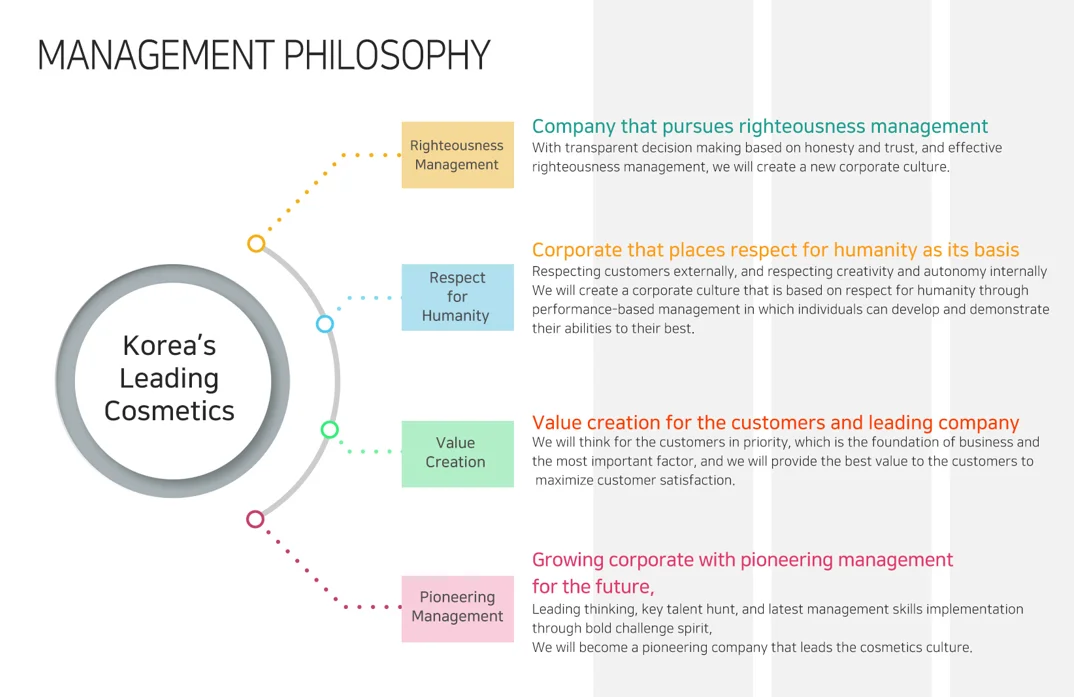 MANAGEMENT PHILOSOPHY

Korea's Leading Cosmetics

Righteousness Management

Company that pursues righteousness management
With transparent decision making based on honesty and trust, and effective righteousness management, we will create a new corporate culture.

Respect for Humanity

Corporate that places respect for humanity as its basis
Respecting customers externally, and respecting creativity and autonomy internally
We will create a corporate culture that is based on respect for humanity through performance-based management in which individuals can develop and demonstrate their abilities to their best.

Value Creation

Value creation for the customers and leading company
We will think for the customers in priority, which is the foundation of business and the most important factor, and we will provide the best value to the customers to maximize customer satisfaction.

Pioneering Management

Growing corporate with pioneering management for the future,
Leading thinking, key talent hunt, and latest management skills implementation through bold challenge spirit,
We will become a pioneering company that leads the cosmetics culture.